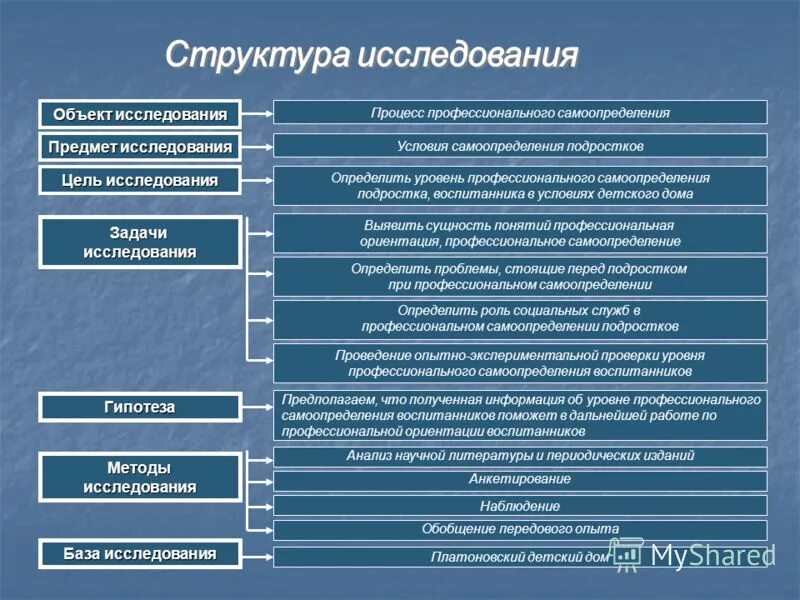 Структура исследования

Объект исследования

Процесс профессионального самоопределения

Предмет исследования

Условия самоопределения подростков

Цель исследования

Определить уровень профессионального самоопределения подростка, воспитанника в условиях детского дома

Задачи исследования

Выявить сущность понятий профессиональная ориентация, профессиональное самоопределение

Определить проблемы, стоящие перед подростком при профессиональном самоопределении

Определить роль социальных служб в профессиональном самоопределении подростков

Проведение опытно-экспериментальной проверки уровня профессионального самоопределения воспитанников

Гипотеза

Предполагаем, что полученная информация об уровне профессионального самоопределения воспитанников поможет в дальнейшей работе по профессиональной ориентации воспитанников

Методы исследования

Анализ научной литературы и периодических изданий

Анкетирование

Наблюдение

Обобщение передового опыта

База исследования

Платоновский детский дом

MyShared